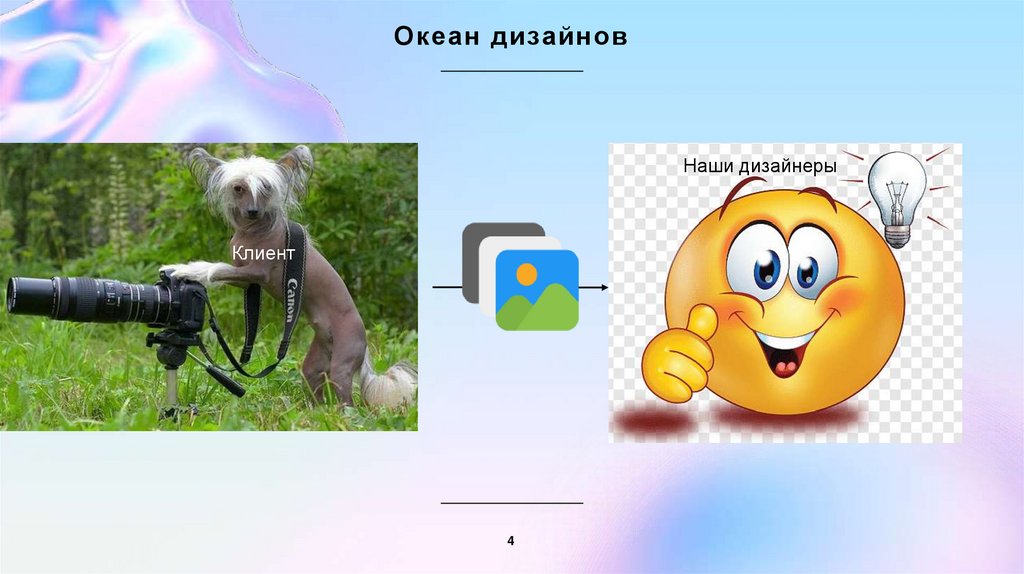 Океан дизайнов

Клиент

Canon

Наши дизайнеры

4